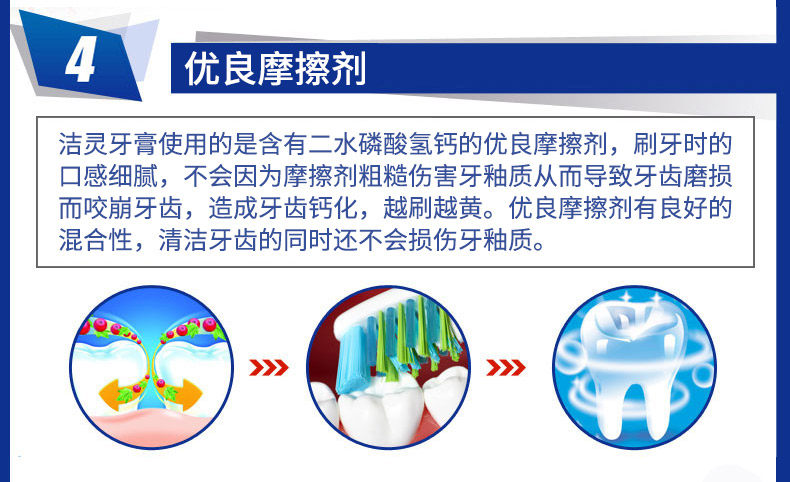 4

优良摩擦剂

洁灵牙膏使用的是含有二水磷酸氢钙的优良摩擦剂，刷牙时的口感细腻，不会因为摩擦剂粗糙伤害牙釉质从而导致牙齿磨损而咬崩牙齿，造成牙齿钙化，越刷越黄。优良摩擦剂有良好的混合性，清洁牙齿的同时还不会损伤牙釉质。